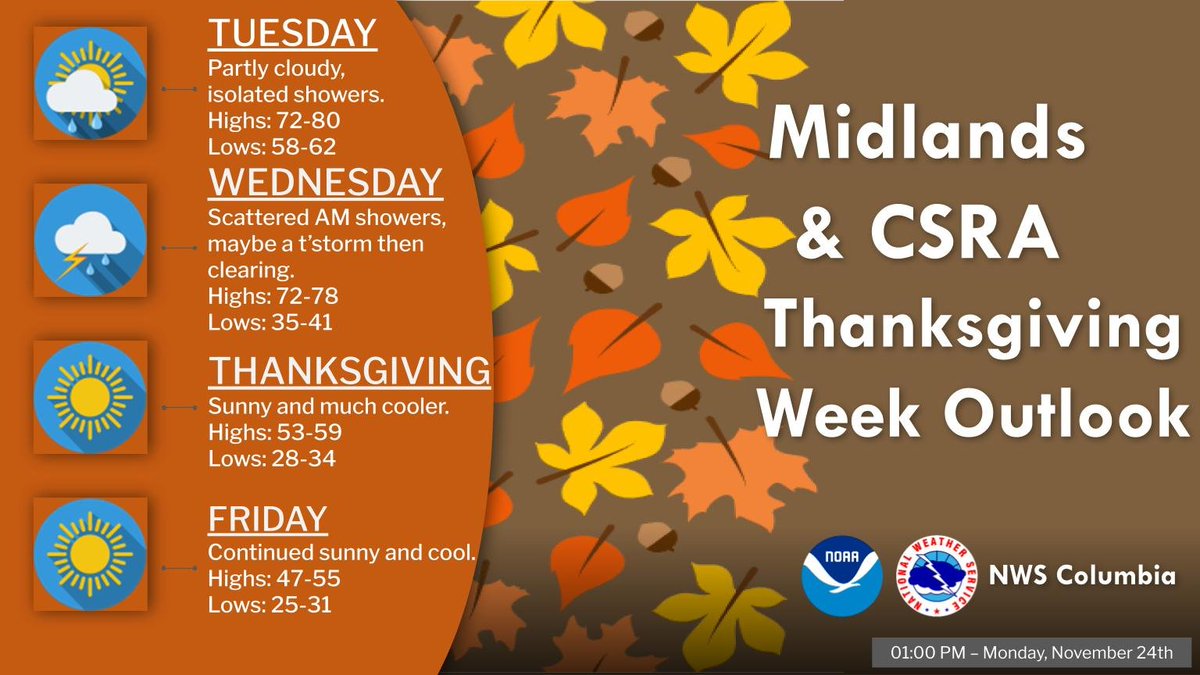 TUESDAY
Partly cloudy, isolated showers.
Highs: 72-80
Lows: 58-62

WEDNESDAY
Scattered AM showers, maybe a t'storm then clearing.
Highs: 72-78
Lows: 35-41

THANKSGIVING
Sunny and much cooler.
Highs: 53-59
Lows: 28-34

FRIDAY
Continued sunny and cool.
Highs: 47-55
Lows: 25-31

Midlands & CSRA Thanksgiving Week Outlook

NOAA

NATIONAL WEATHER SERVICE

NWS Columbia

01:00 PM – Monday, November 24th